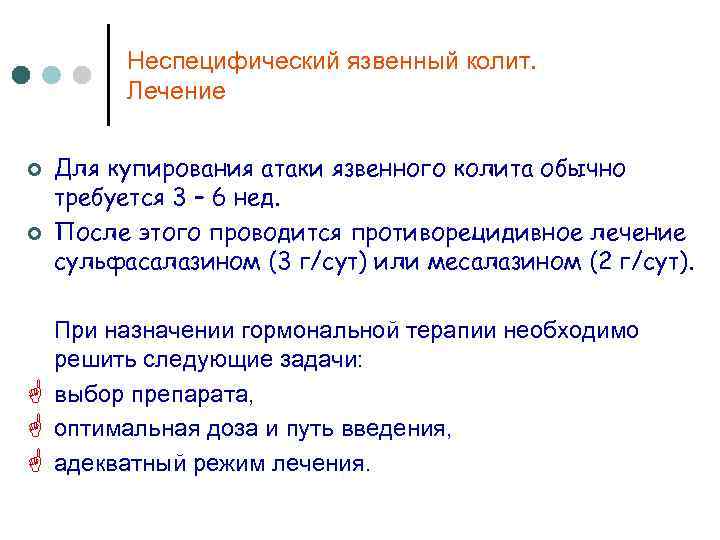 Неспецифический язвенный колит. Лечение

Для купирования атаки язвенного колита обычно требуется 3 – 6 нед.

После этого проводится противорецидивное лечение сульфасалазином (3 г/сут) или месалазином (2 г/сут).

При назначении гормональной терапии необходимо решить следующие задачи:

выбор препарата,

оптимальная доза и путь введения,

адекватный режим лечения.